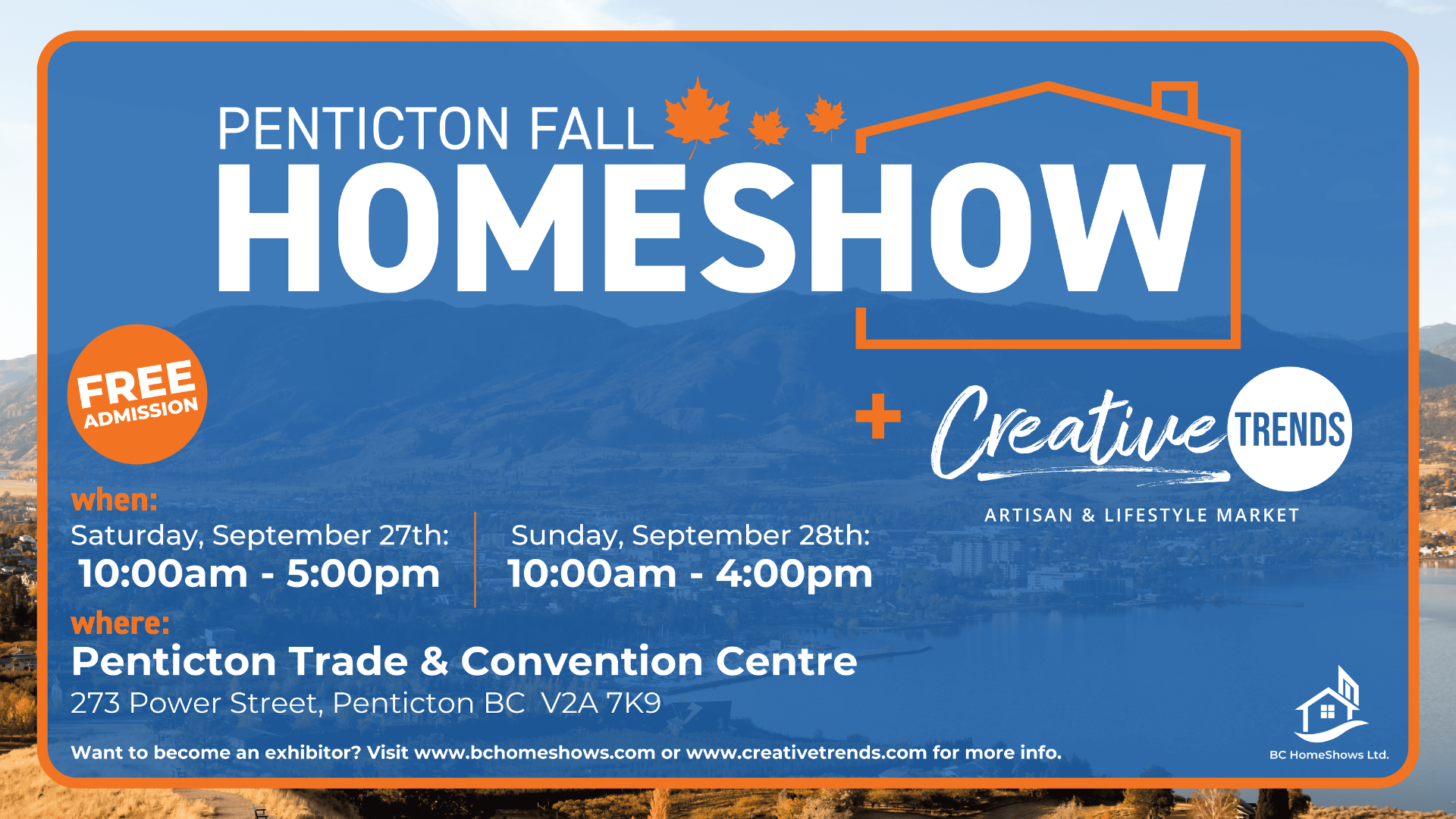 PENTICTON FALL
HOMESHOW

FREE ADMISSION

+ Creative TRENDS
ARTISAN & LIFESTYLE MARKET

when:
Saturday, September 27th:
10:00am - 5:00pm

Sunday, September 28th:
10:00am - 4:00pm

where:
Penticton Trade & Convention Centre
273 Power Street, Penticton BC V2A 7K9

Want to become an exhibitor? Visit www.bchomeshows.com or www.creativetrends.com for more info.

BC HomeShows Ltd.